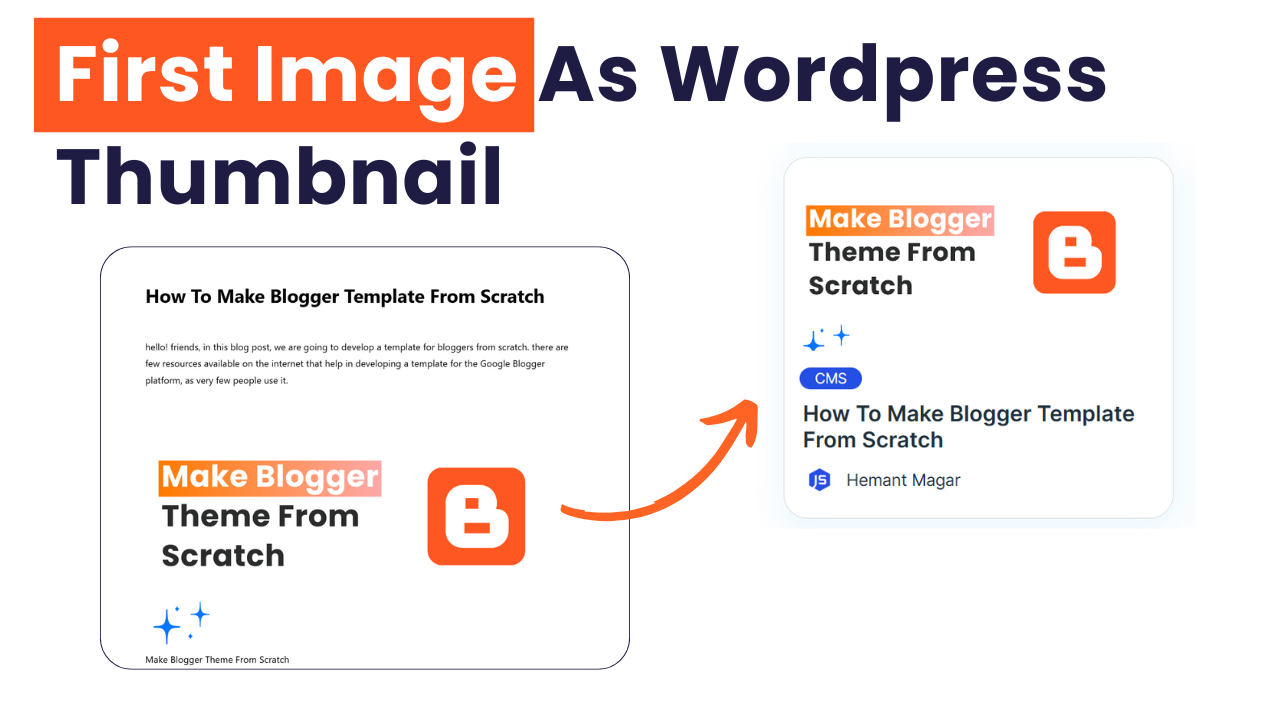 First Image As Wordpress Thumbnail

How To Make Blogger Template From Scratch

hello! friends, in this blog post, we are going to develop a template for bloggers from scratch. there are few resources available on the internet that help in developing a template for the Google Blogger platform, as very few people use it.

Make Blogger Theme From Scratch

Make Blogger Theme From Scratch

Make Blogger Theme From Scratch

CMS

How To Make Blogger Template From Scratch

JS Hemant Magar